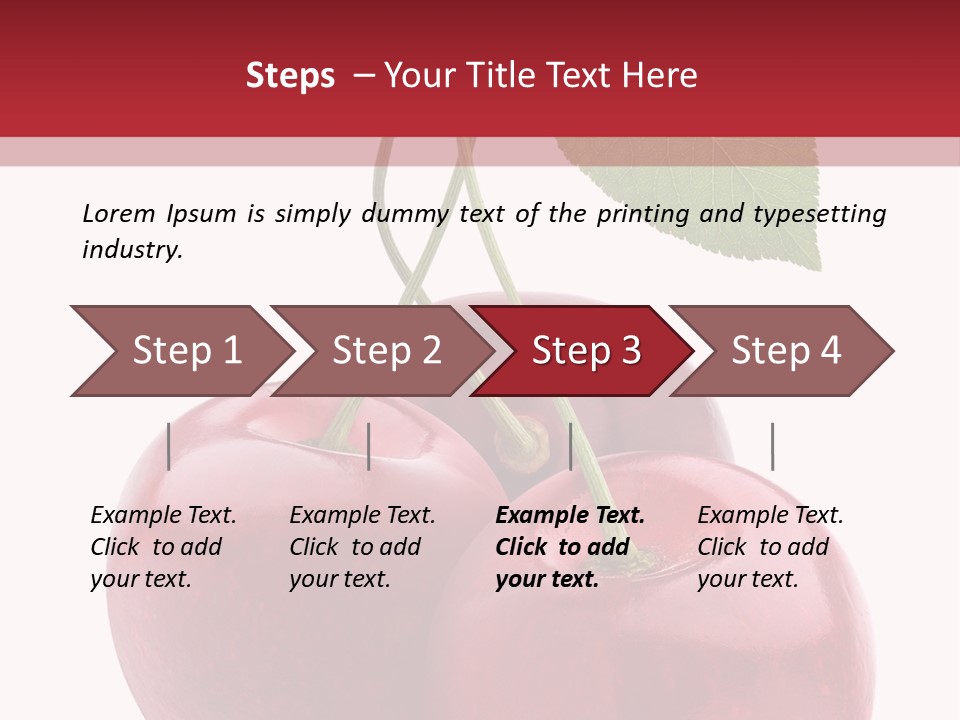 Steps – Your Title Text Here

Lorem Ipsum is simply dummy text of the printing and typesetting industry.

Step 1

Step 2

Step 3

Step 4

Example Text. Click to add your text.

Example Text. Click to add your text.

Example Text. Click to add your text.

Example Text. Click to add your text.